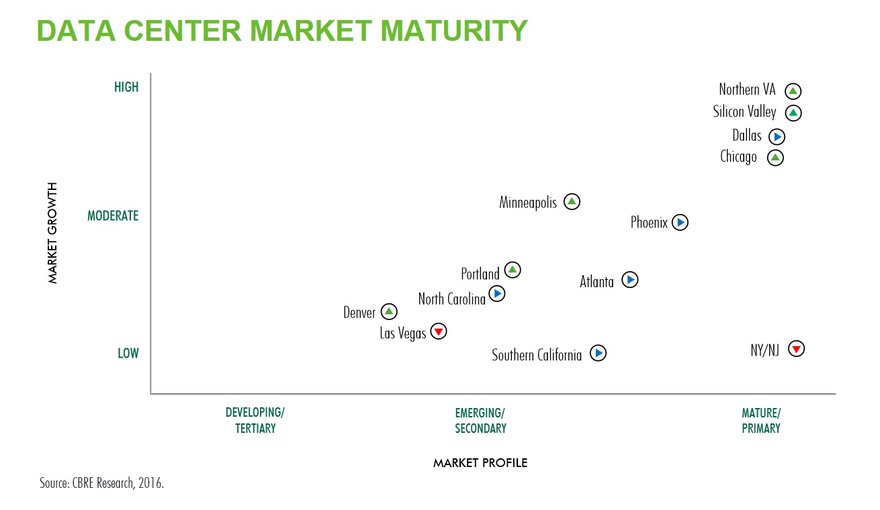 DATA CENTER MARKET MATURITY

MARKET GROWTH

HIGH

MODERATE

LOW

Northern VA

Silicon Valley

Dallas

Chicago

Minneapolis

Phoenix

Portland

Atlanta

North Carolina

Denver

Las Vegas

Southern California

NY/NJ

DEVELOPING/ TERTIARY

EMERGING/ SECONDARY

MATURE/ PRIMARY

MARKET PROFILE

Source: CBRE Research, 2016.